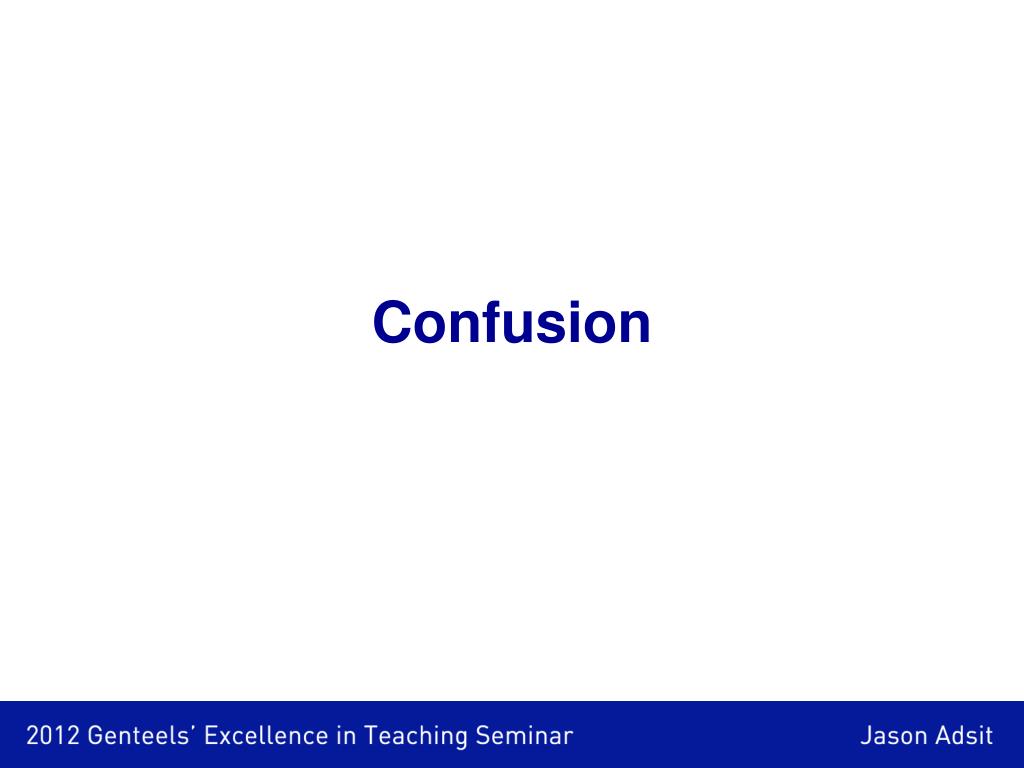 Confusion

2012 Genteels' Excellence in Teaching Seminar

Jason Adsit